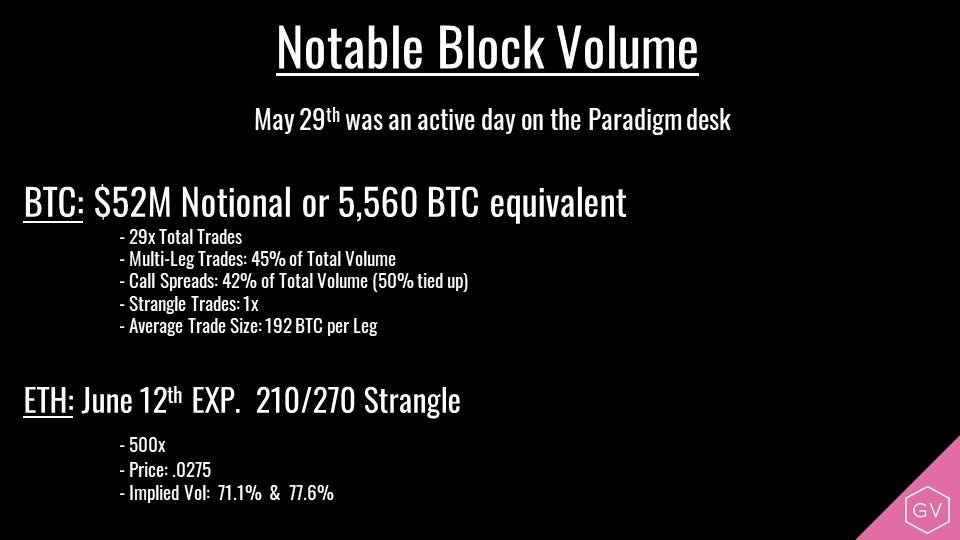 Notable Block Volume

May 29th was an active day on the Paradigm desk

BTC: $52M Notional or 5,560 BTC equivalent

- 29x Total Trades
- Multi-Leg Trades: 45% of Total Volume
- Call Spreads: 42% of Total Volume (50% tied up)
- Strangle Trades: 1x
- Average Trade Size: 192 BTC per Leg

ETH: June 12th EXP. 210/270 Strangle

- 500x
- Price: .0275
- Implied Vol: 71.1% & 77.6%

GV